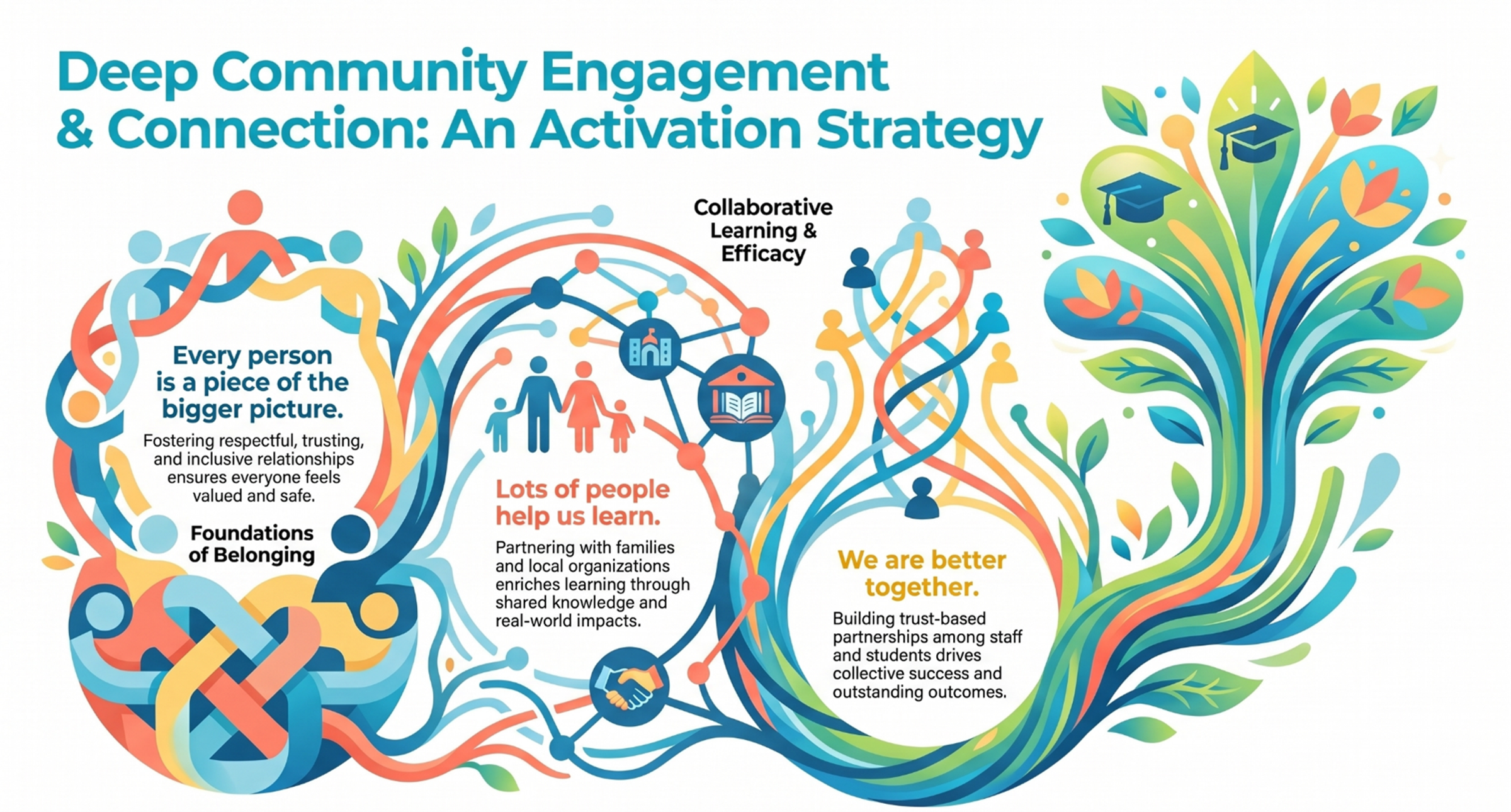 Deep Community Engagement & Connection: An Activation Strategy

Every person is a piece of the bigger picture.

Fostering respectful, trusting, and inclusive relationships ensures everyone feels valued and safe.

Foundations of Belonging

Collaborative Learning & Efficacy

Lots of people help us learn.

Partnering with families and local organizations enriches learning through shared knowledge and real-world impacts.

We are better together.

Building trust-based partnerships among staff and students drives collective success and outstanding outcomes.